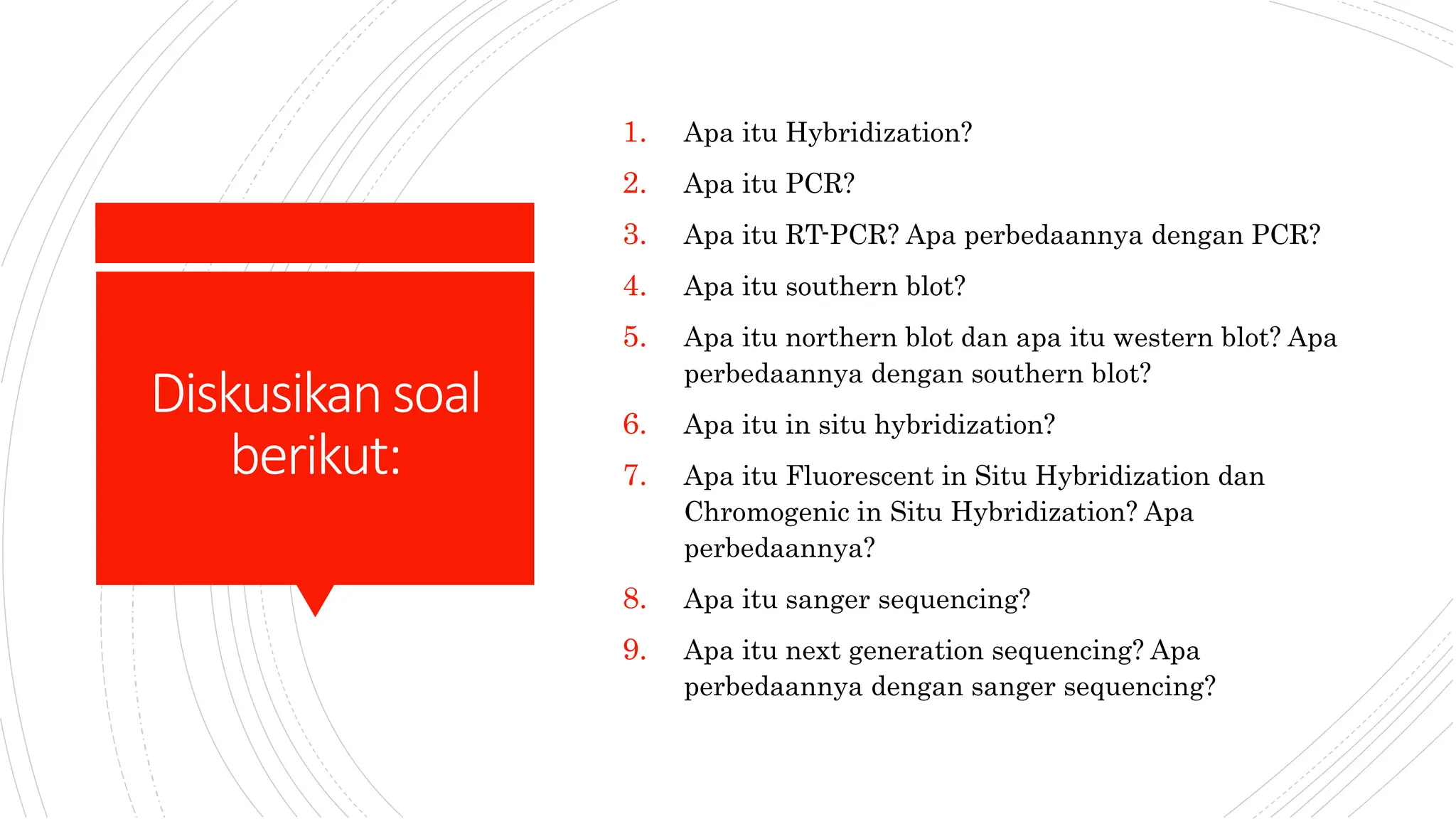 Diskusikan soal berikut:

1. Apa itu Hybridization?
2. Apa itu PCR?
3. Apa itu RT-PCR? Apa perbedaannya dengan PCR?
4. Apa itu southern blot?
5. Apa itu northern blot dan apa itu western blot? Apa perbedaannya dengan southern blot?
6. Apa itu in situ hybridization?
7. Apa itu Fluorescent in Situ Hybridization dan Chromogenic in Situ Hybridization? Apa perbedaannya?
8. Apa itu sanger sequencing?
9. Apa itu next generation sequencing? Apa perbedaannya dengan sanger sequencing?